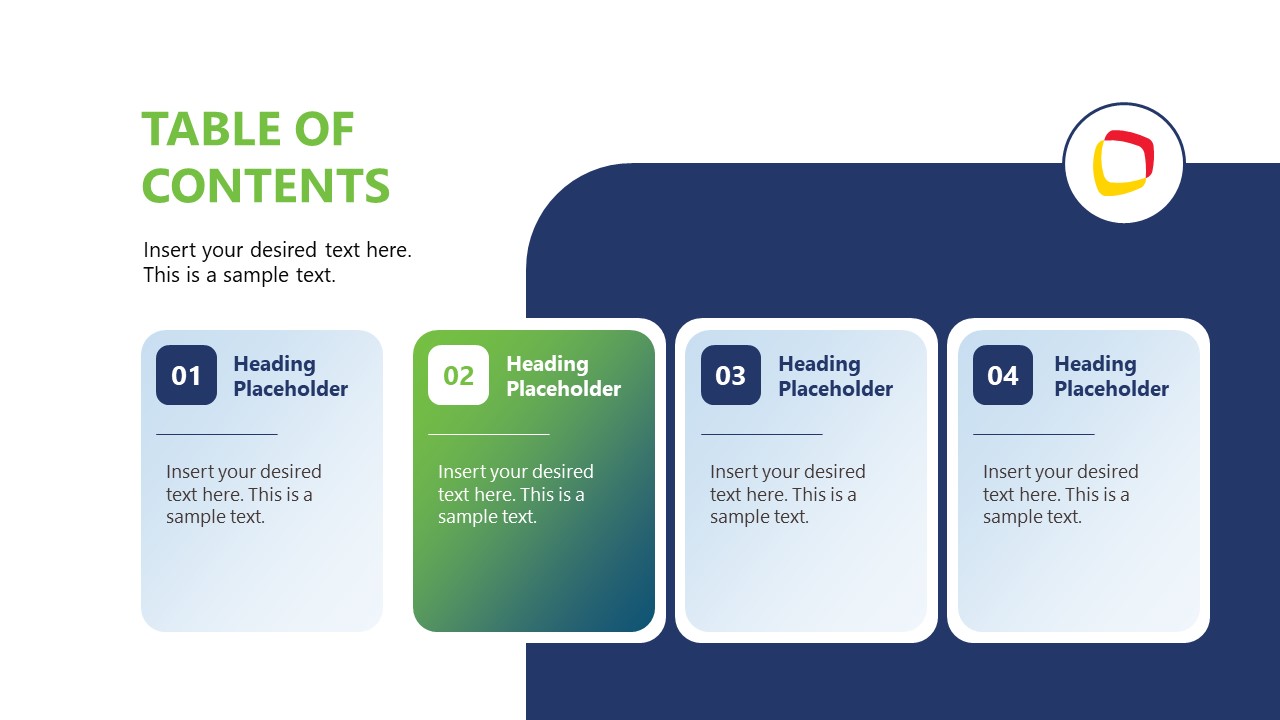 TABLE OF CONTENTS

Insert your desired text here. This is a sample text.

01 Heading Placeholder

Insert your desired text here. This is a sample text.

02 Heading Placeholder

Insert your desired text here. This is a sample text.

03 Heading Placeholder

Insert your desired text here. This is a sample text.

04 Heading Placeholder

Insert your desired text here. This is a sample text.